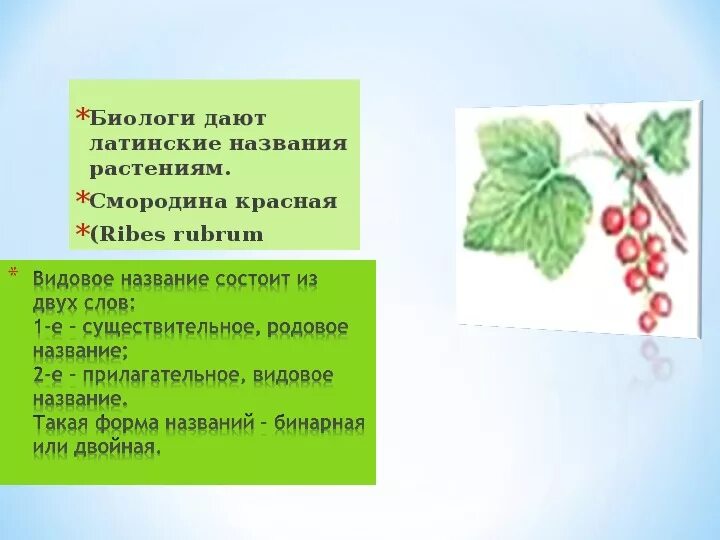 *Биологи дают латинские названия растениям.

*Смородина красная

*(Ribes rubrum

* Видовое название состоит из двух слов:
1-е – существительное, родовое название;
2-е – прилагательное, видовое название.
Такая форма названий – бинарная или двойная.